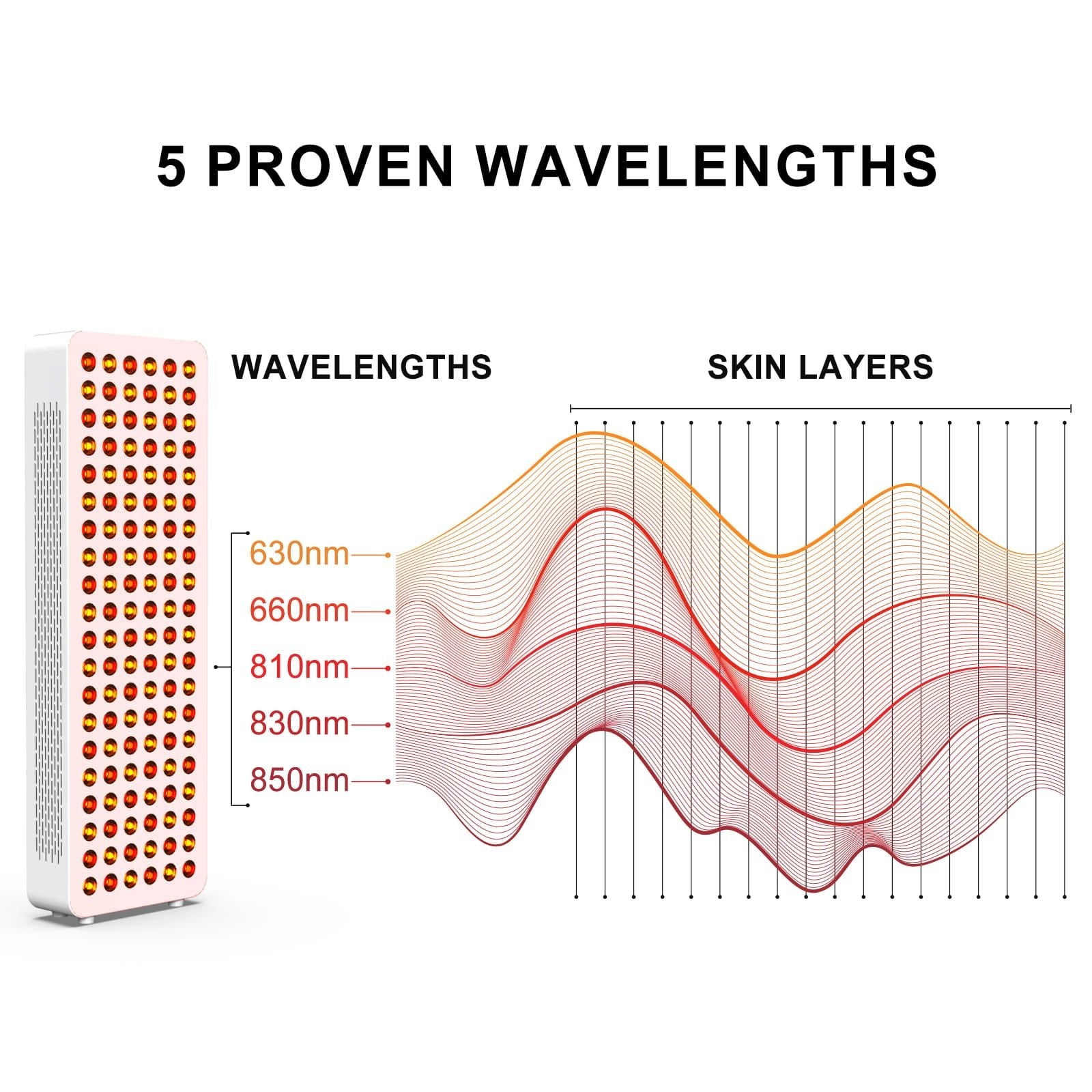 5 PROVEN WAVELENGTHS

WAVELENGTHS

SKIN LAYERS

630nm

660nm

810nm

830nm

850nm